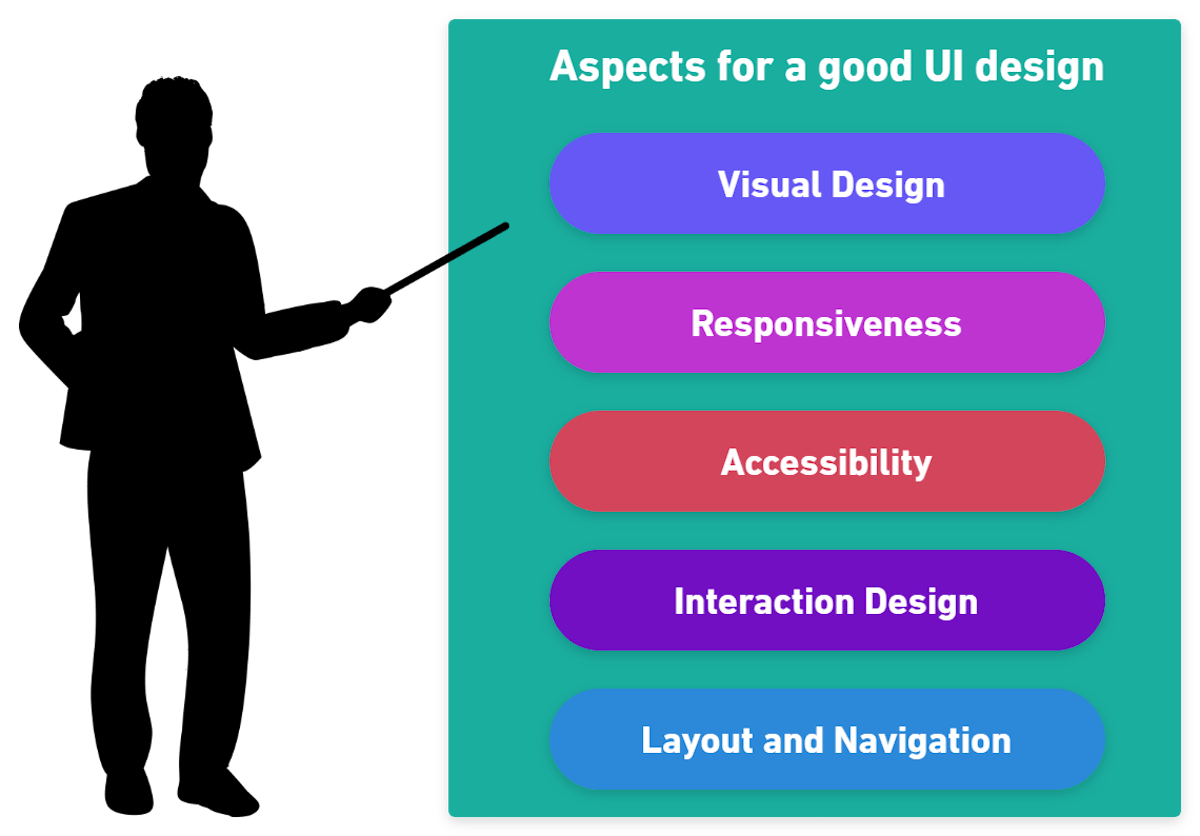 Aspects for a good UI design

Visual Design

Responsiveness

Accessibility

Interaction Design

Layout and Navigation